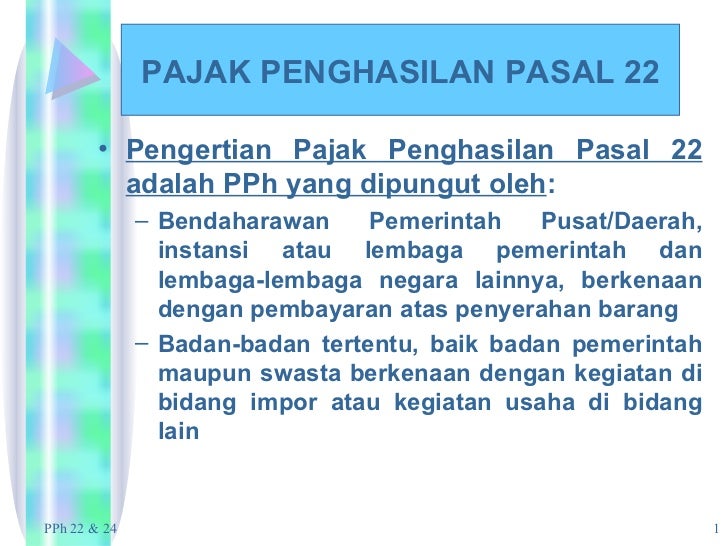 PAJAK PENGHASILAN PASAL 22

• Pengertian Pajak Penghasilan Pasal 22 adalah PPh yang dipungut oleh:

– Bendaharawan Pemerintah Pusat/Daerah, instansi atau lembaga pemerintah dan lembaga-lembaga negara lainnya, berkenaan dengan pembayaran atas penyerahan barang

– Badan-badan tertentu, baik badan pemerintah maupun swasta berkenaan dengan kegiatan di bidang impor atau kegiatan usaha di bidang lain

PPh 22 & 24

1